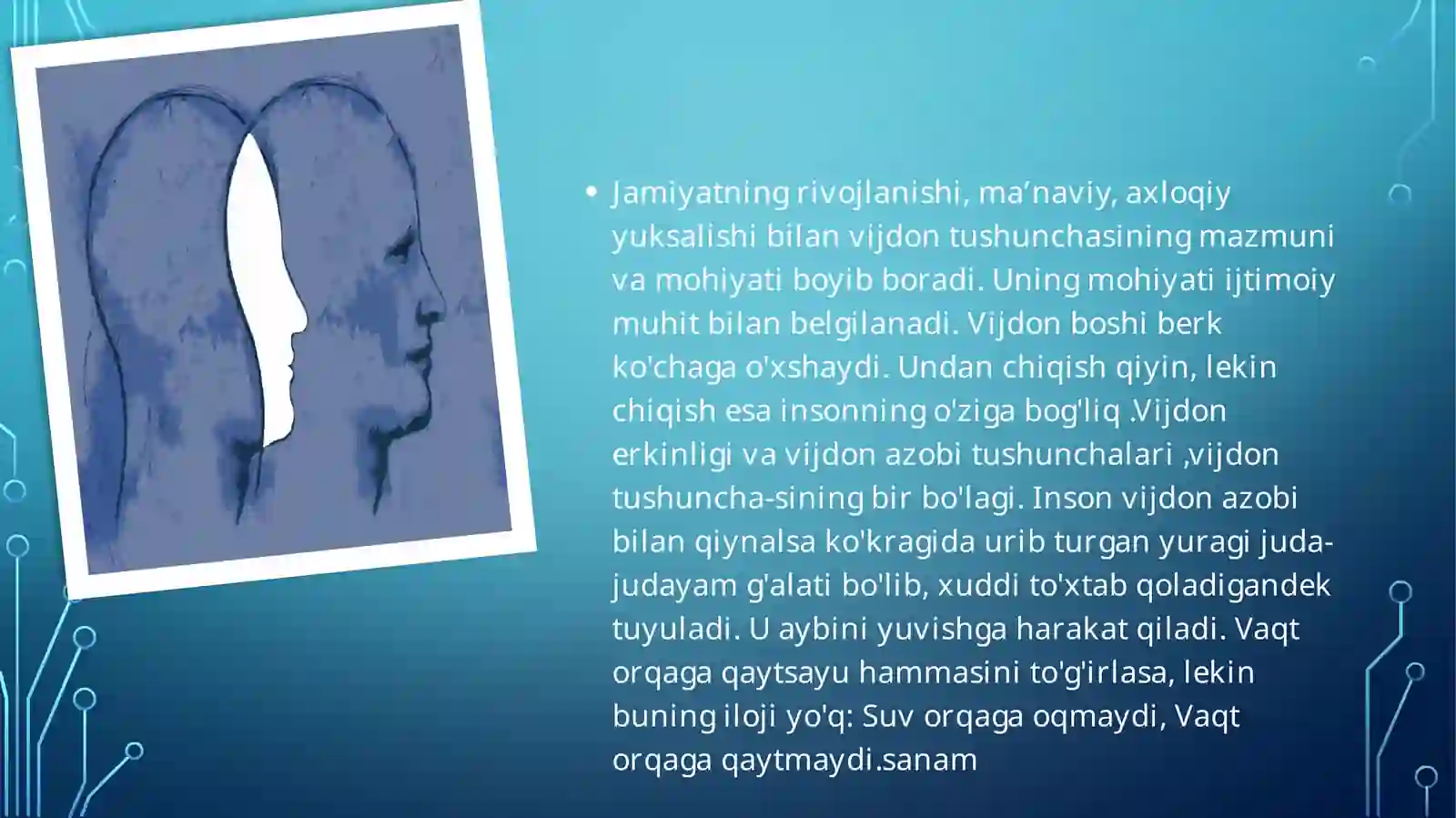 • Jamiyatning rivojlanishi, ma’naviy, axloqiy yuksalishi bilan vijdon tushunchasining mazmuni va mohiyati boyib boradi. Uning mohiyati ijtimoiy muhit bilan belgilanadi. Vijdon boshi berk ko'chaga o'xshaydi. Undan chiqish qiyin, lekin chiqish esa insonning o'ziga bog'liq .Vijdon erkinligi va vijdon azobi tushunchalari ,vijdon tushuncha-sining bir bo'lagi. Inson vijdon azobi bilan qiynalsa ko'kragida urib turgan yuragi juda-judayam g'alati bo'lib, xuddi to'xtab qoladigandek tuyuladi. U aybini yuvishga harakat qiladi. Vaqt orqaga qaytsayu hammasini to'g'irlasa, lekin buning iloji yo'q: Suv orqaga oqmaydi, Vaqt orqaga qaytmaydi.sanam